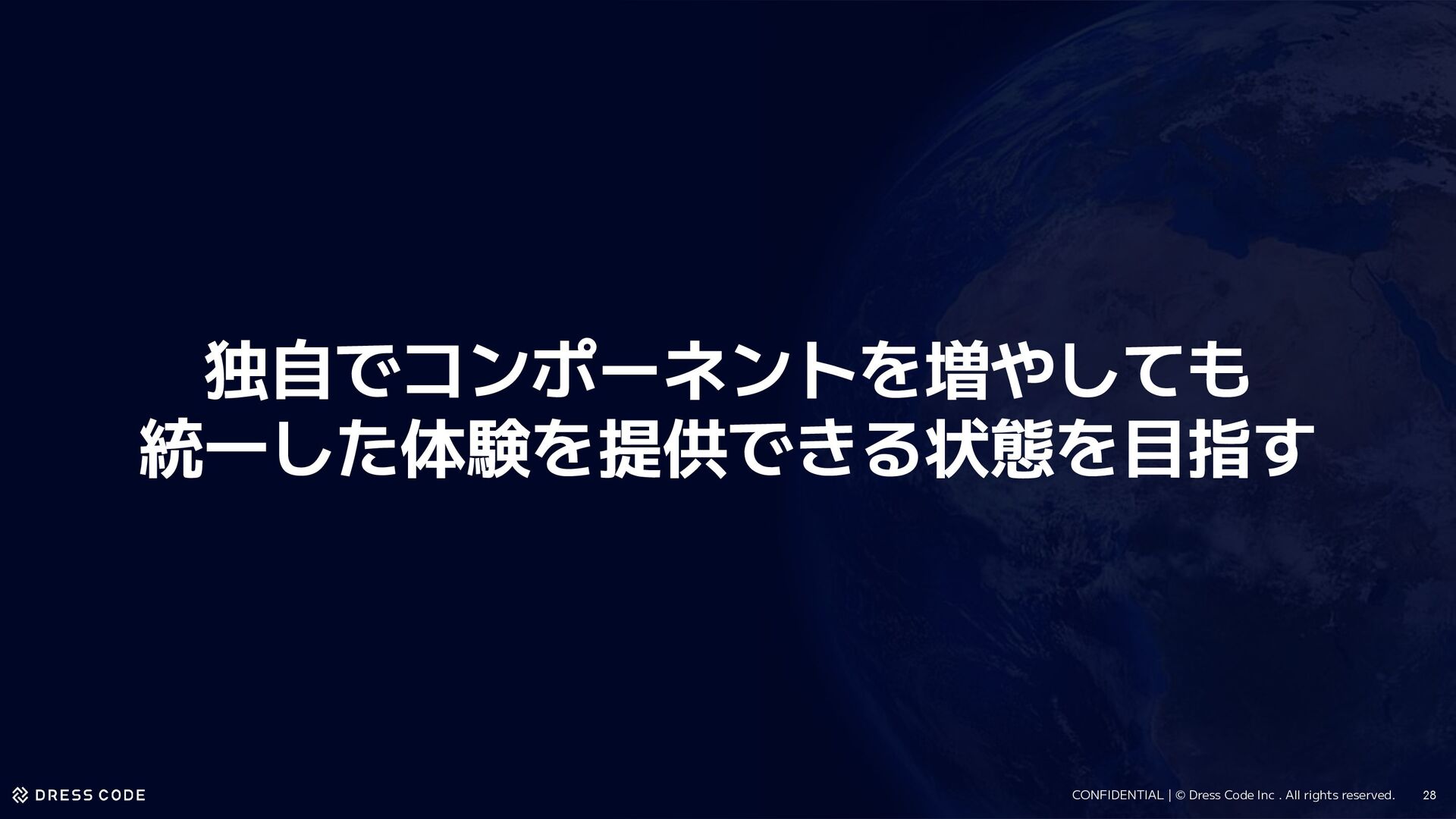 独自でコンポーネントを増やしても
統一した体験を提供できる状態を目指す

DRESS CODE

CONFIDENTIAL | © Dress Code Inc . All rights reserved.

28